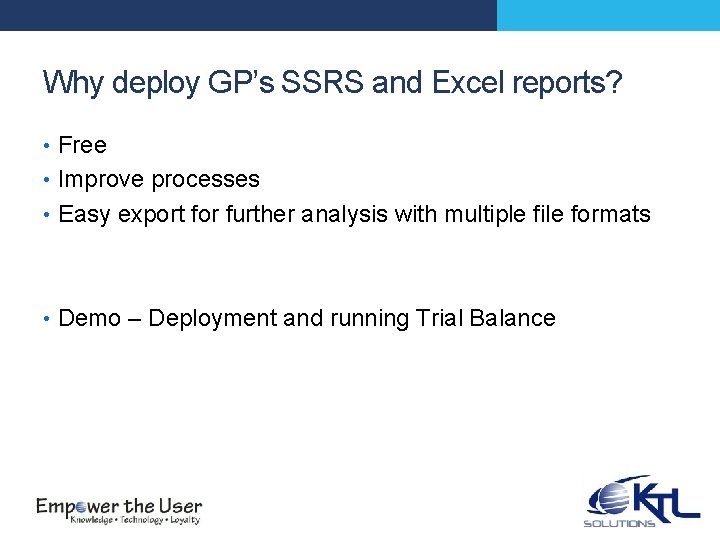 Why deploy GP's SSRS and Excel reports?

• Free
• Improve processes
• Easy export for further analysis with multiple file formats

• Demo – Deployment and running Trial Balance

Empower the User
Knowledge • Technology • Loyalty

KTL
SOLUTIONS